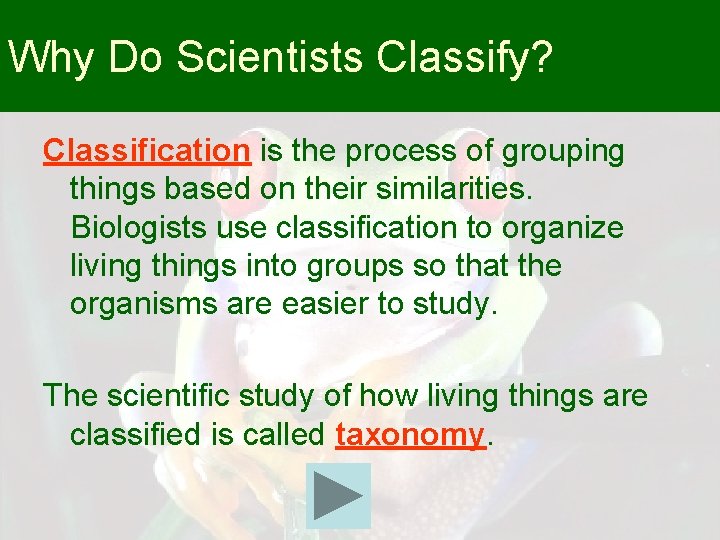 Why Do Scientists Classify?

Classification is the process of grouping things based on their similarities. Biologists use classification to organize living things into groups so that the organisms are easier to study.

The scientific study of how living things are classified is called taxonomy.